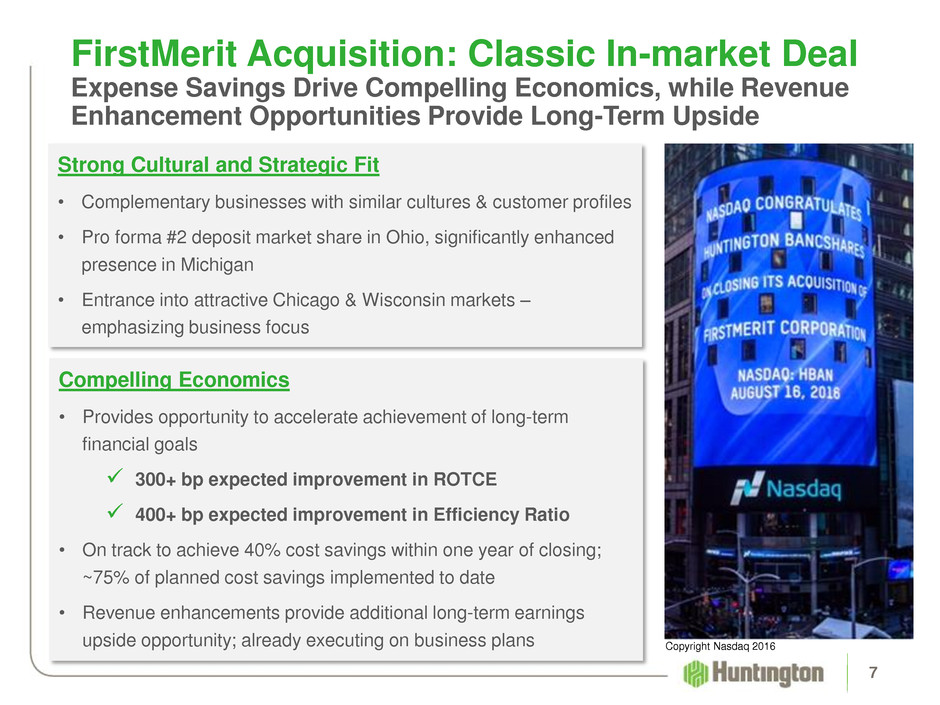 FirstMerit Acquisition: Classic In-market Deal
Expense Savings Drive Compelling Economics, while Revenue Enhancement Opportunities Provide Long-Term Upside

Strong Cultural and Strategic Fit

• Complementary businesses with similar cultures & customer profiles

• Pro forma #2 deposit market share in Ohio, significantly enhanced presence in Michigan

• Entrance into attractive Chicago & Wisconsin markets – emphasizing business focus

Compelling Economics

• Provides opportunity to accelerate achievement of long-term financial goals

✓ 300+ bp expected improvement in ROTCE

✓ 400+ bp expected improvement in Efficiency Ratio

• On track to achieve 40% cost savings within one year of closing; ~75% of planned cost savings implemented to date

• Revenue enhancements provide additional long-term earnings upside opportunity; already executing on business plans

NASDAQ CONGRATULATES HUNTINGTON BANCSHARES ON CLOSING ITS ACQUISITION OF FIRSTMERIT CORPORATION NASDAQ: HBAN AUGUST 16, 2016

Nasdaq

Copyright Nasdaq 2016

Huntington

7